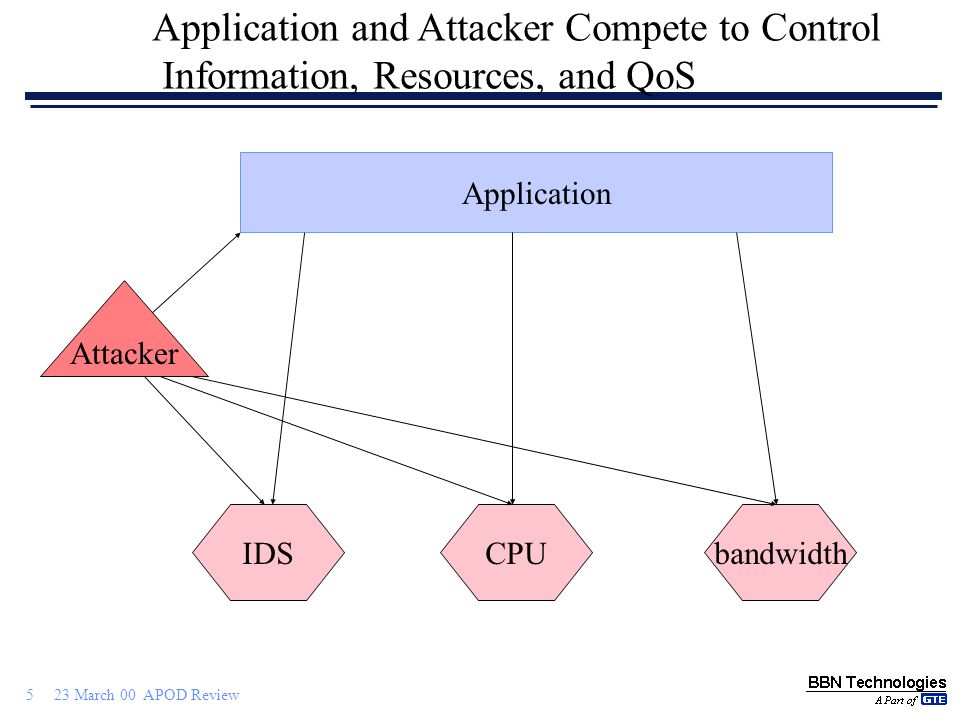 Application and Attacker Compete to Control Information, Resources, and QoS

Application

Attacker

IDS

CPU

bandwidth

5 23 March 00 APOD Review

BBN Technologies
A Part of GTE